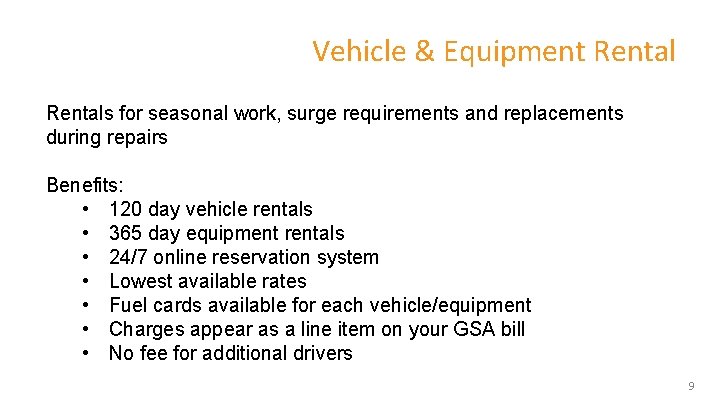 Vehicle & Equipment Rental

Rentals for seasonal work, surge requirements and replacements during repairs

Benefits:
• 120 day vehicle rentals
• 365 day equipment rentals
• 24/7 online reservation system
• Lowest available rates
• Fuel cards available for each vehicle/equipment
• Charges appear as a line item on your GSA bill
• No fee for additional drivers

9